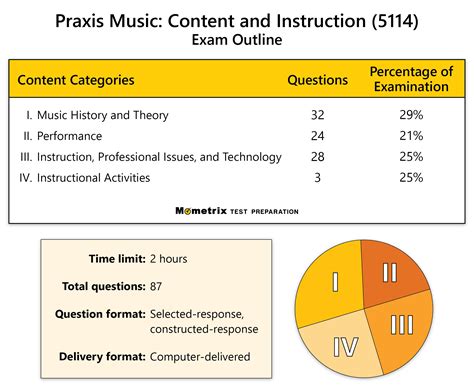 Praxis Music: Content and Instruction (5114)
Exam Outline

| Content Categories | Questions | Percentage of Examination |
|---|---|---|
| I. Music History and Theory | 32 | 29% |
| II. Performance | 24 | 21% |
| III. Instruction, Professional Issues, and Technology | 28 | 25% |
| IV. Instructional Activities | 3 | 25% |

Mometrix TEST PREPARATION

Time limit: 2 hours

Total questions: 87

Question format: Selected-response, constructed-response

Delivery format: Computer-delivered

I
II
III
IV